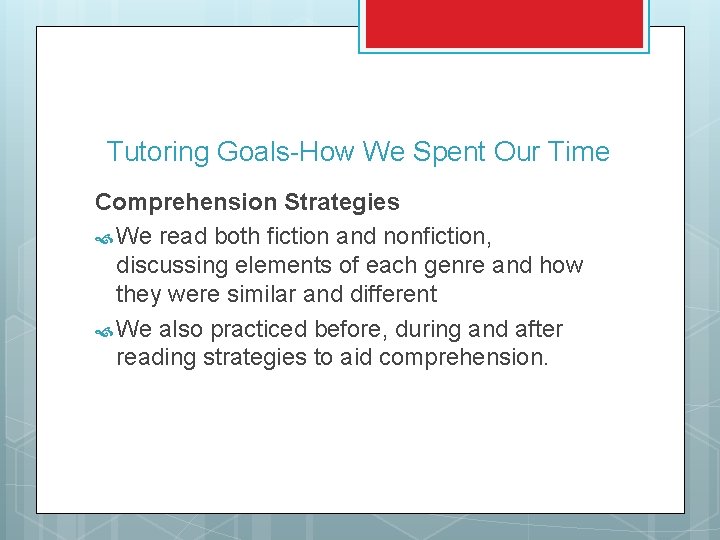 Tutoring Goals-How We Spent Our Time

Comprehension Strategies

We read both fiction and nonfiction, discussing elements of each genre and how they were similar and different

We also practiced before, during and after reading strategies to aid comprehension.